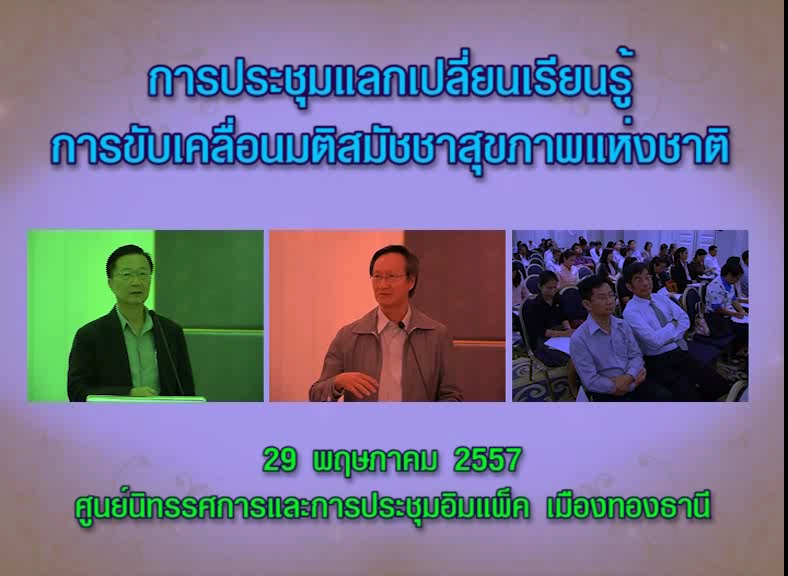 การประชุมแลกเปลี่ยนเรียนรู้
การขับเคลื่อนมติสมัชชาสุขภาพแห่งชาติ

29 พฤษภาคม 2557
ศูนย์นิทรรศการและการประชุมอิมแพ็ค เมืองทองธานี